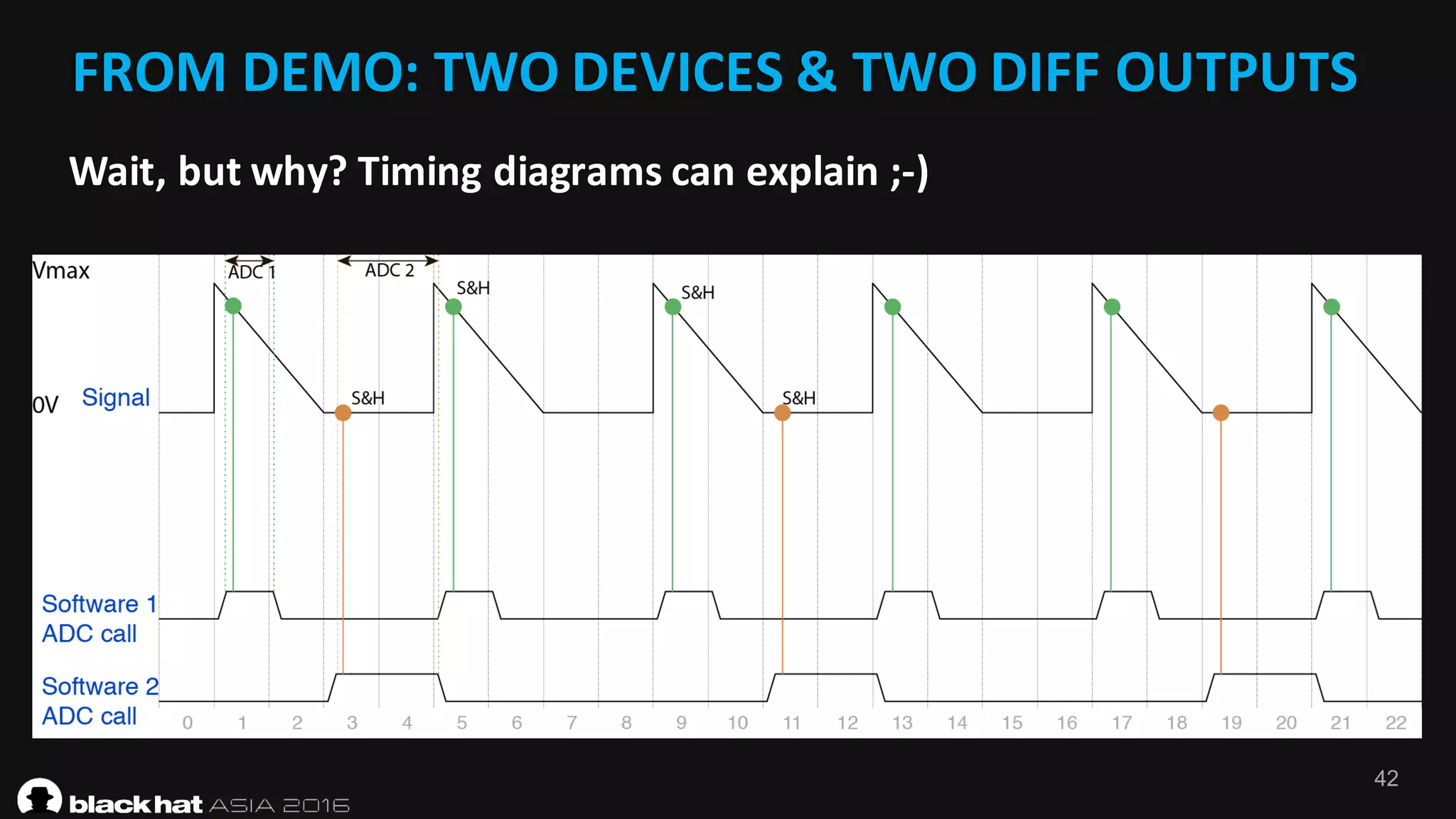 FROM DEMO: TWO DEVICES & TWO DIFF OUTPUTS

Wait, but why? Timing diagrams can explain ;-)

Vmax

ADC 1

ADC 2

S&H

S&H

0V Signal

S&H

S&H

Software 1 ADC call

Software 2 ADC call

0 1 2 3 4 5 6 7 8 9 10 11 12 13 14 15 16 17 18 19 20 21 22

42

black hat ASIA 2016